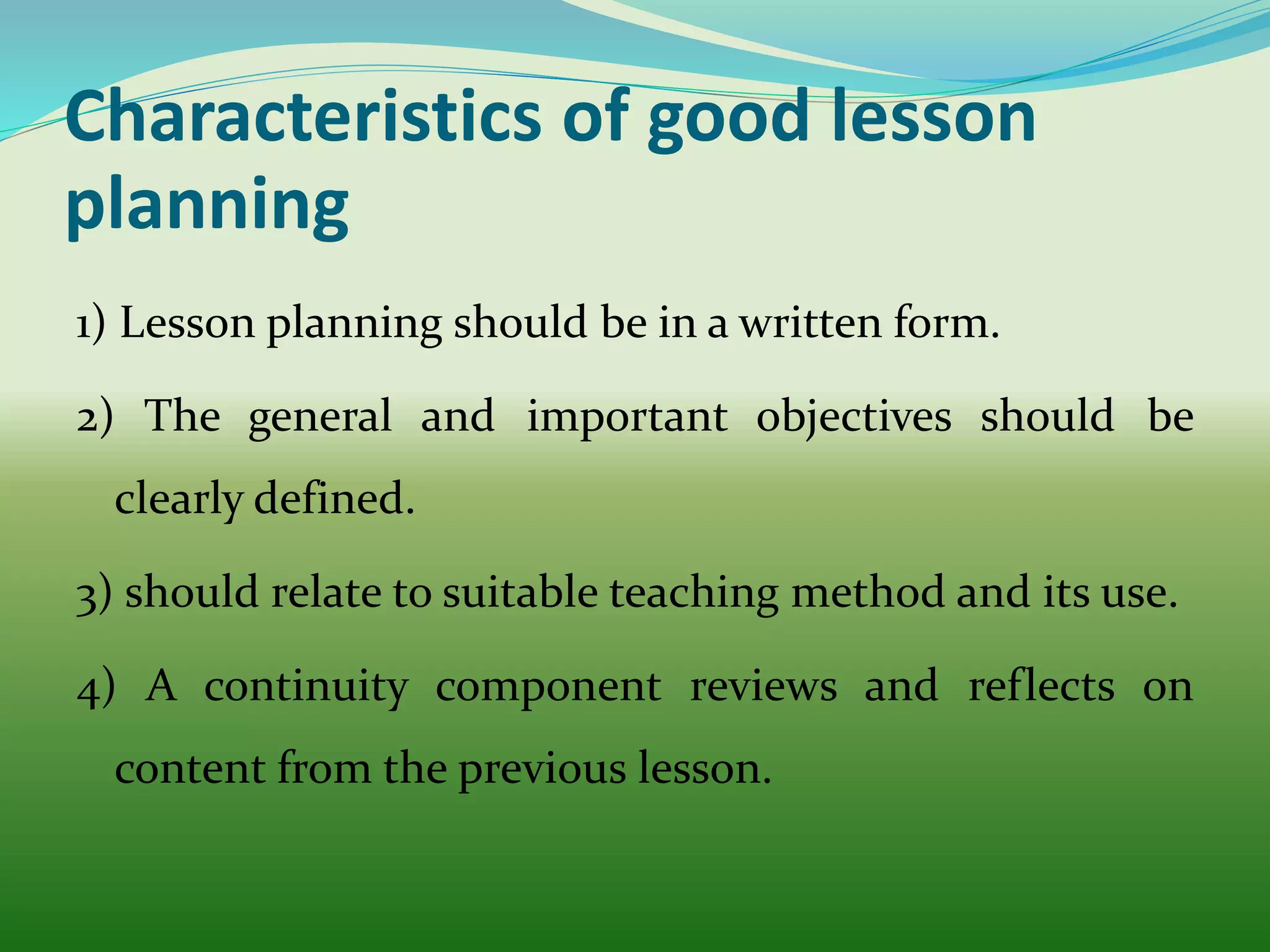 Characteristics of good lesson planning

1) Lesson planning should be in a written form.

2) The general and important objectives should be clearly defined.

3) should relate to suitable teaching method and its use.

4) A continuity component reviews and reflects on content from the previous lesson.